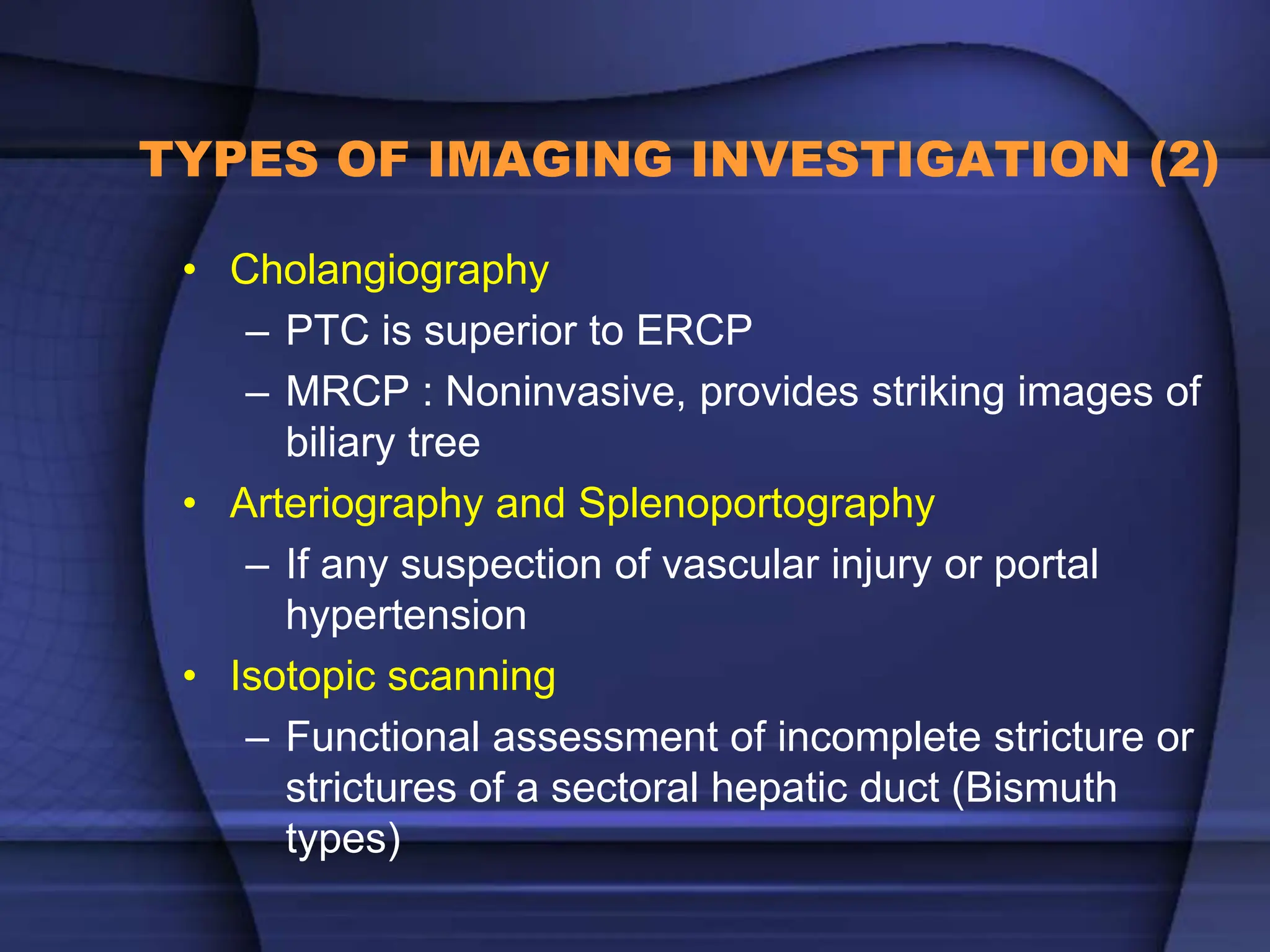 TYPES OF IMAGING INVESTIGATION (2)

• Cholangiography
– PTC is superior to ERCP
– MRCP : Noninvasive, provides striking images of biliary tree
• Arteriography and Splenoportography
– If any suspection of vascular injury or portal hypertension
• Isotopic scanning
– Functional assessment of incomplete stricture or strictures of a sectoral hepatic duct (Bismuth types)